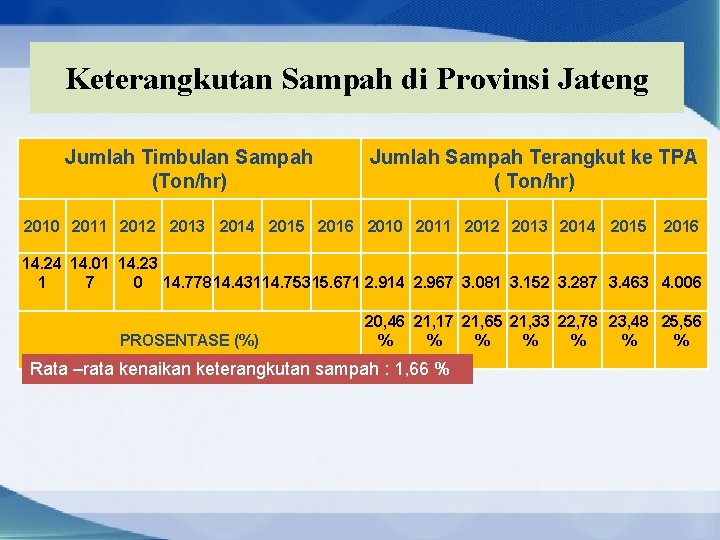 Keterangkutan Sampah di Provinsi Jateng

| Jumlah Timbulan Sampah (Ton/hr) | | | | | | | Jumlah Sampah Terangkut ke TPA ( Ton/hr) | | | | | | |
|---|---|---|---|---|---|---|---|---|---|---|---|---|---|
| 2010 | 2011 | 2012 | 2013 | 2014 | 2015 | 2016 | 2010 | 2011 | 2012 | 2013 | 2014 | 2015 | 2016 |
| 14.241 | 14.017 | 14.230 | 14.778 | 14.431 | 14.753 | 15.671 | 2.914 | 2.967 | 3.081 | 3.152 | 3.287 | 3.463 | 4.006 |
| PROSENTASE (%) | | | | | | | 20,46 % | 21,17 % | 21,65 % | 21,33 % | 22,78 % | 23,48 % | 25,56 % |

Rata –rata kenaikan keterangkutan sampah : 1,66 %